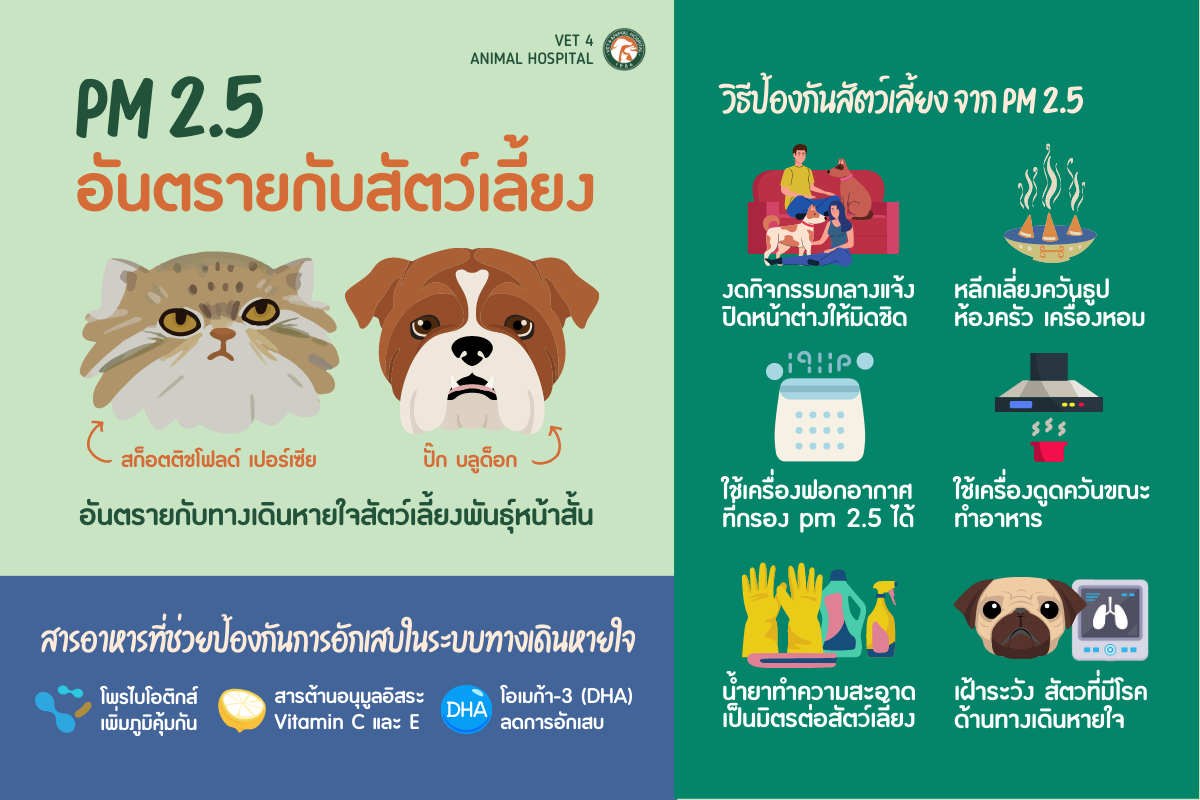 VET 4
ANIMAL HOSPITAL

PM 2.5
อันตรายกับสัตว์เลี้ยง

สก็อตติชโฟลด์ เปอร์เซีย

ปั๊ก บลูด็อก

อันตรายกับทางเดินหายใจสัตว์เลี้ยงพันธุ์หน้าสั้น

สารอาหารที่ช่วยป้องกันการอักเสบในระบบทางเดินหายใจ

โพรไบโอติกส์
เพิ่มภูมิคุ้มกัน

สารต้านอนุมูลอิสระ
Vitamin C และ E

DHA

โอเมก้า-3 (DHA)
ลดการอักเสบ

วิธีป้องกันสัตว์เลี้ยง จาก PM 2.5

งดกิจกรรมกลางแจ้ง
ปิดหน้าต่างให้มิดชิด

หลีกเลี่ยงควันธูป
ห้องครัว เครื่องหอม

ใช้เครื่องฟอกอากาศ
ที่กรอง pm 2.5 ได้

ใช้เครื่องดูดควันขณะ
ทำอาหาร

น้ำยาทำความสะอาด
เป็นมิตรต่อสัตว์เลี้ยง

เฝ้าระวัง สัตว์ที่มีโรค
ด้านทางเดินหายใจ